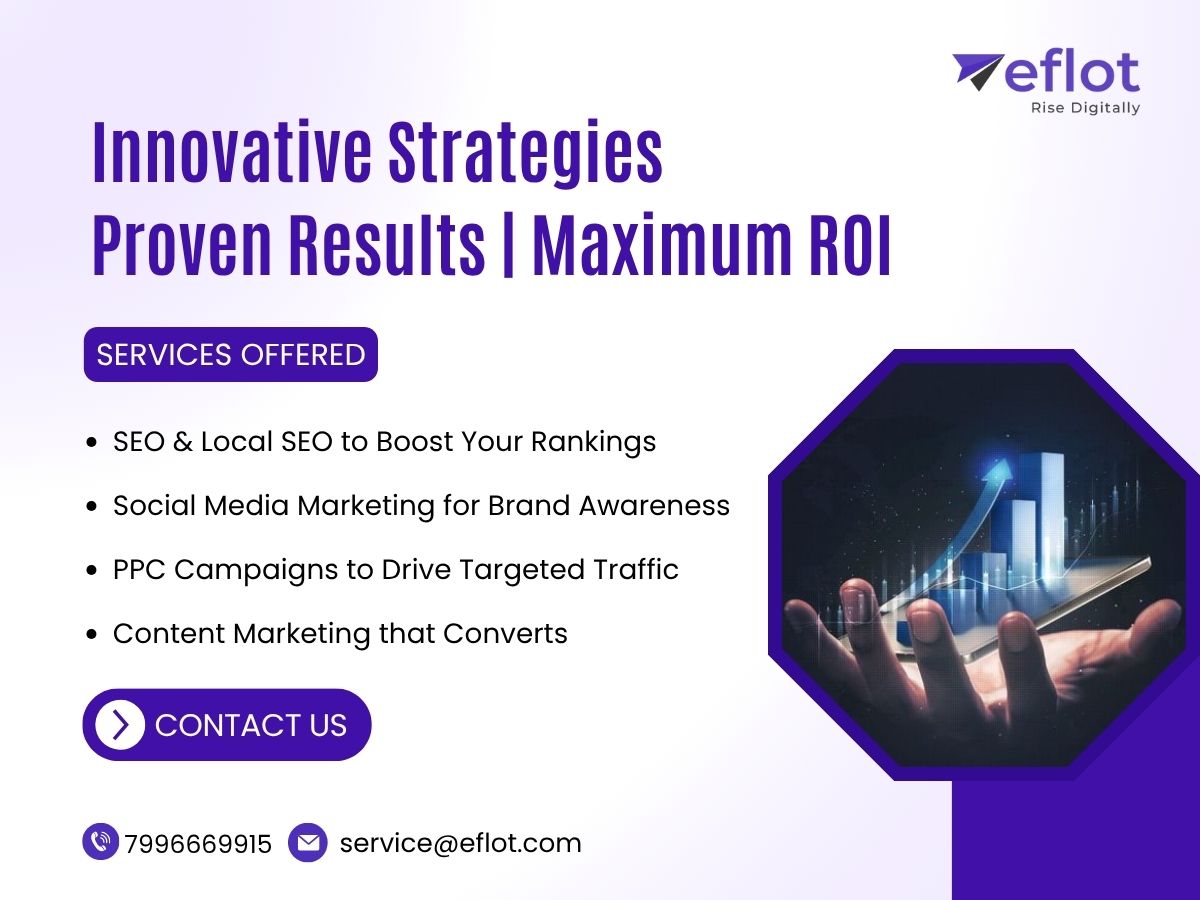 eflot
Rise Digitally

Innovative Strategies
Proven Results | Maximum ROI

SERVICES OFFERED

- SEO & Local SEO to Boost Your Rankings
- Social Media Marketing for Brand Awareness
- PPC Campaigns to Drive Targeted Traffic
- Content Marketing that Converts

CONTACT US

7996669915 service@eflot.com